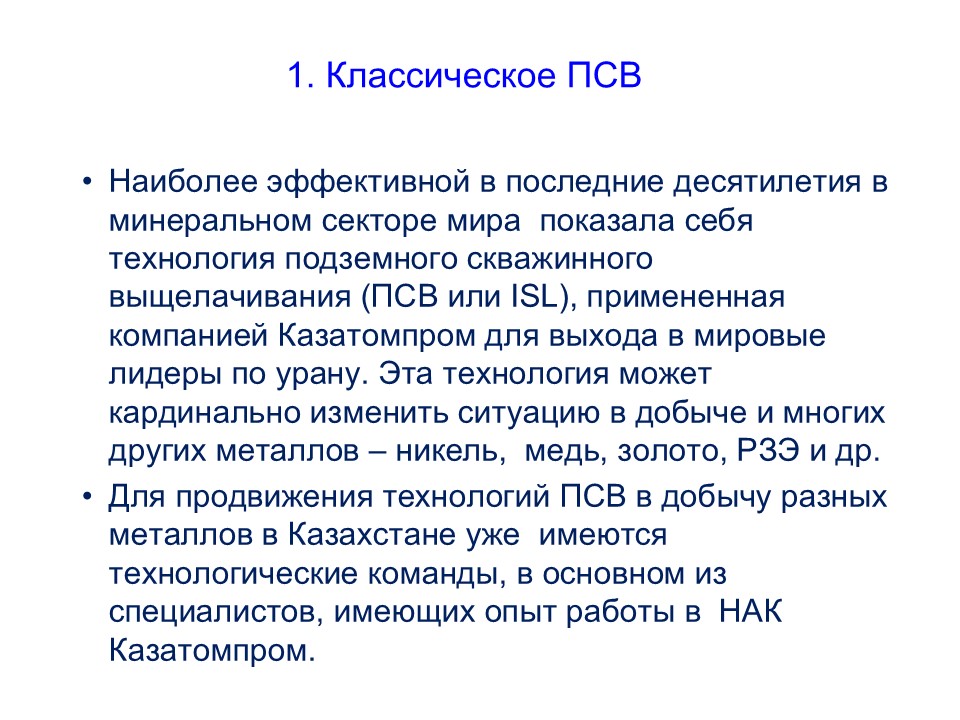 1. Классическое ПСВ

• Наиболее эффективной в последние десятилетия в минеральном секторе мира показала себя технология подземного скважинного выщелачивания (ПСВ или ISL), примененная компанией Казатомпром для выхода в мировые лидеры по урану. Эта технология может кардинально изменить ситуацию в добыче и многих других металлов – никель, медь, золото, РЗЭ и др.

• Для продвижения технологий ПСВ в добычу разных металлов в Казахстане уже имеются технологические команды, в основном из специалистов, имеющих опыт работы в НАК Казатомпром.